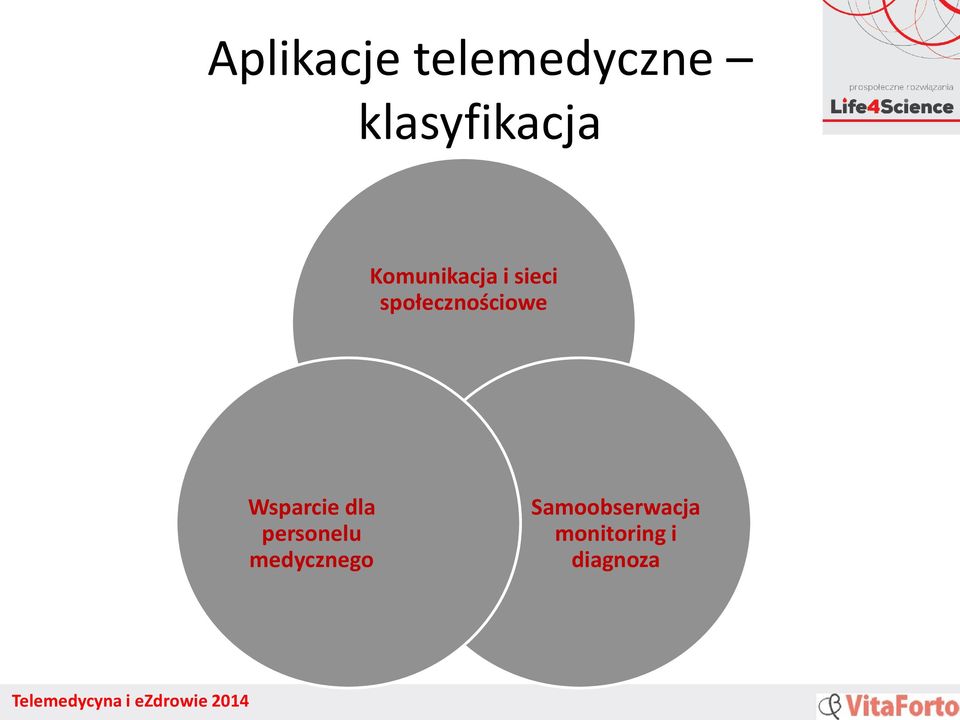 Aplikacje telemedyczne – klasyfikacja

prospołeczne rozwiązania
Life4Science

Komunikacja i sieci społecznościowe

Wsparcie dla personelu medycznego

Samoobserwacja monitoring i diagnoza

Telemedycyna i eZdrowie 2014

VitaForto